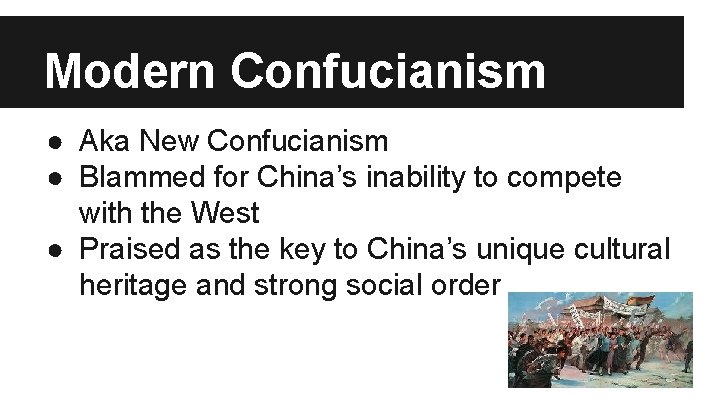 Modern Confucianism

● Aka New Confucianism
● Blammed for China's inability to compete with the West
● Praised as the key to China's unique cultural heritage and strong social order